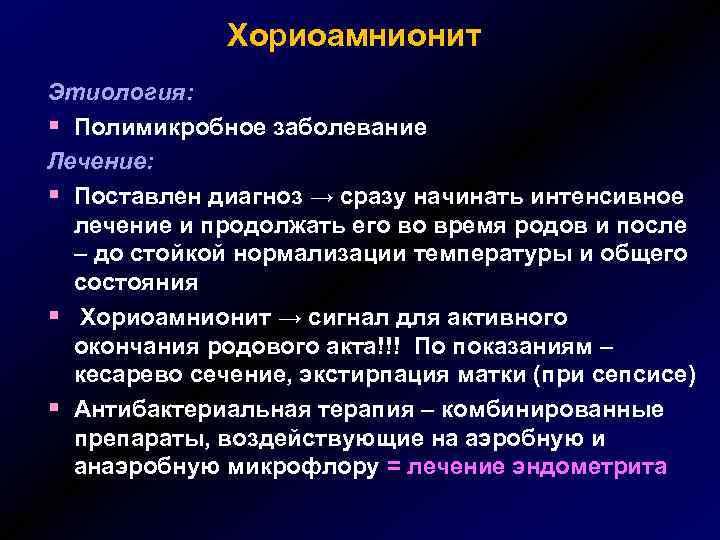 Хориоамнионит

Этиология:

▪ Полимикробное заболевание

Лечение:

▪ Поставлен диагноз → сразу начинать интенсивное лечение и продолжать его во время родов и после – до стойкой нормализации температуры и общего состояния

▪ Хориоамнионит → сигнал для активного окончания родового акта!!! По показаниям – кесарево сечение, экстирпация матки (при сепсисе)

▪ Антибактериальная терапия – комбинированные препараты, воздействующие на аэробную и анаэробную микрофлору = лечение эндометрита